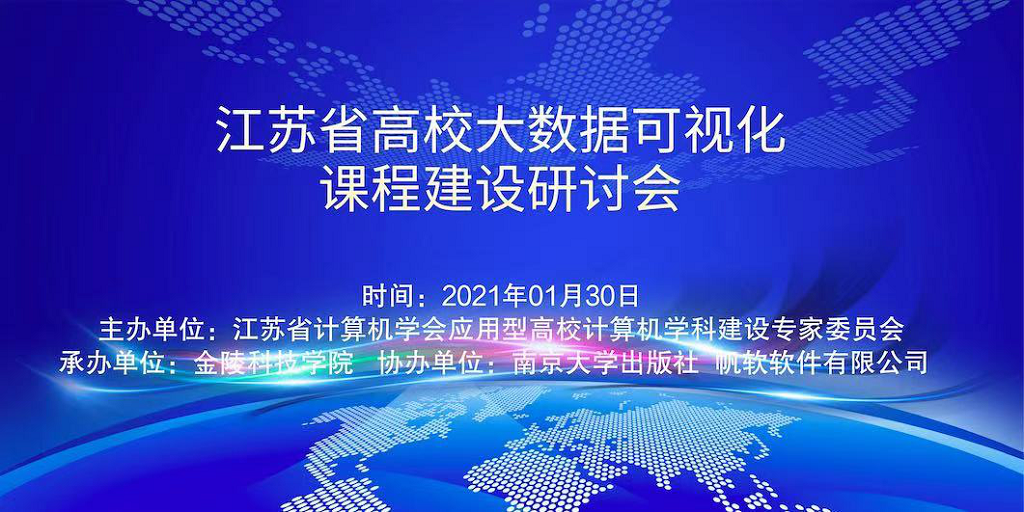 江苏省高校大数据可视化
课程建设研讨会

时间：2021年01月30日
主办单位：江苏省计算机学会应用型高校计算机学科建设专家委员会
承办单位：金陵科技学院　协办单位：南京大学出版社 帆软软件有限公司